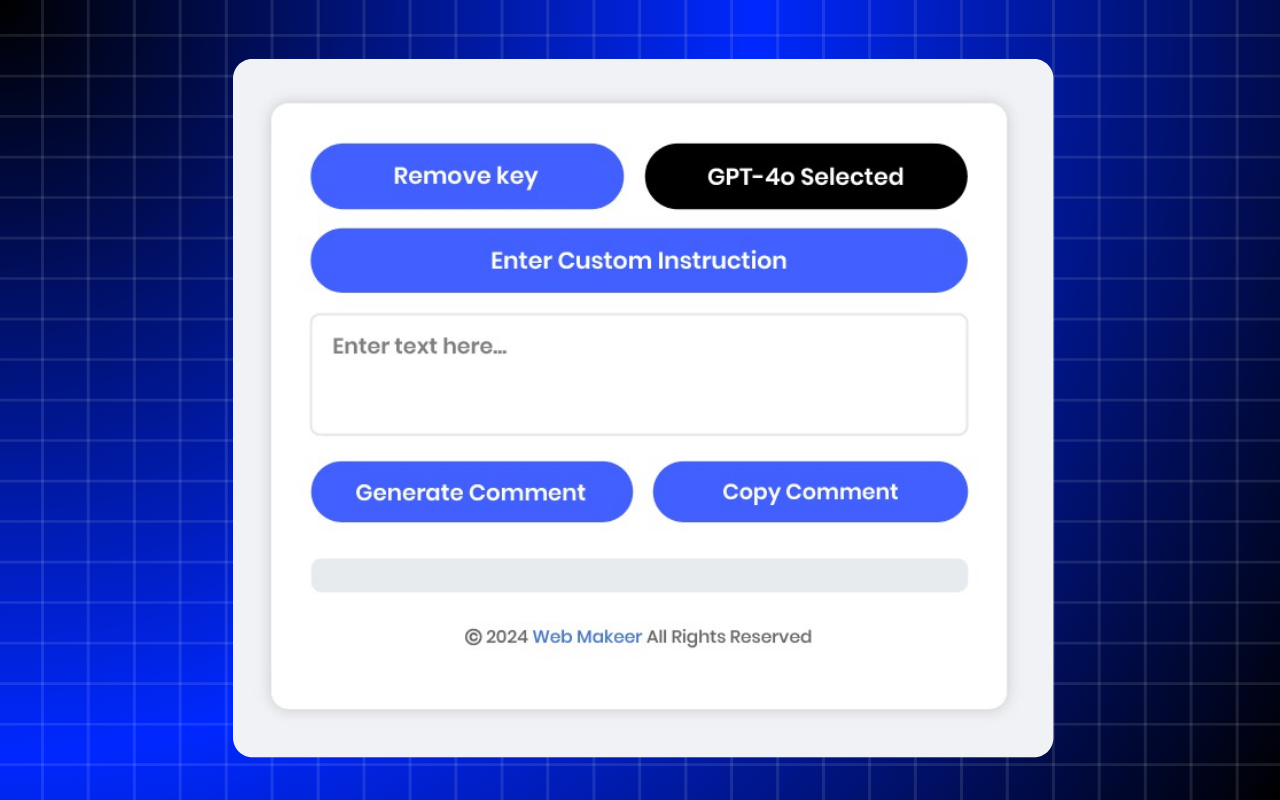 Remove key

GPT-4o Selected

Enter Custom Instruction

Enter text here...

Generate Comment

Copy Comment

© 2024 Web Makeer All Rights Reserved